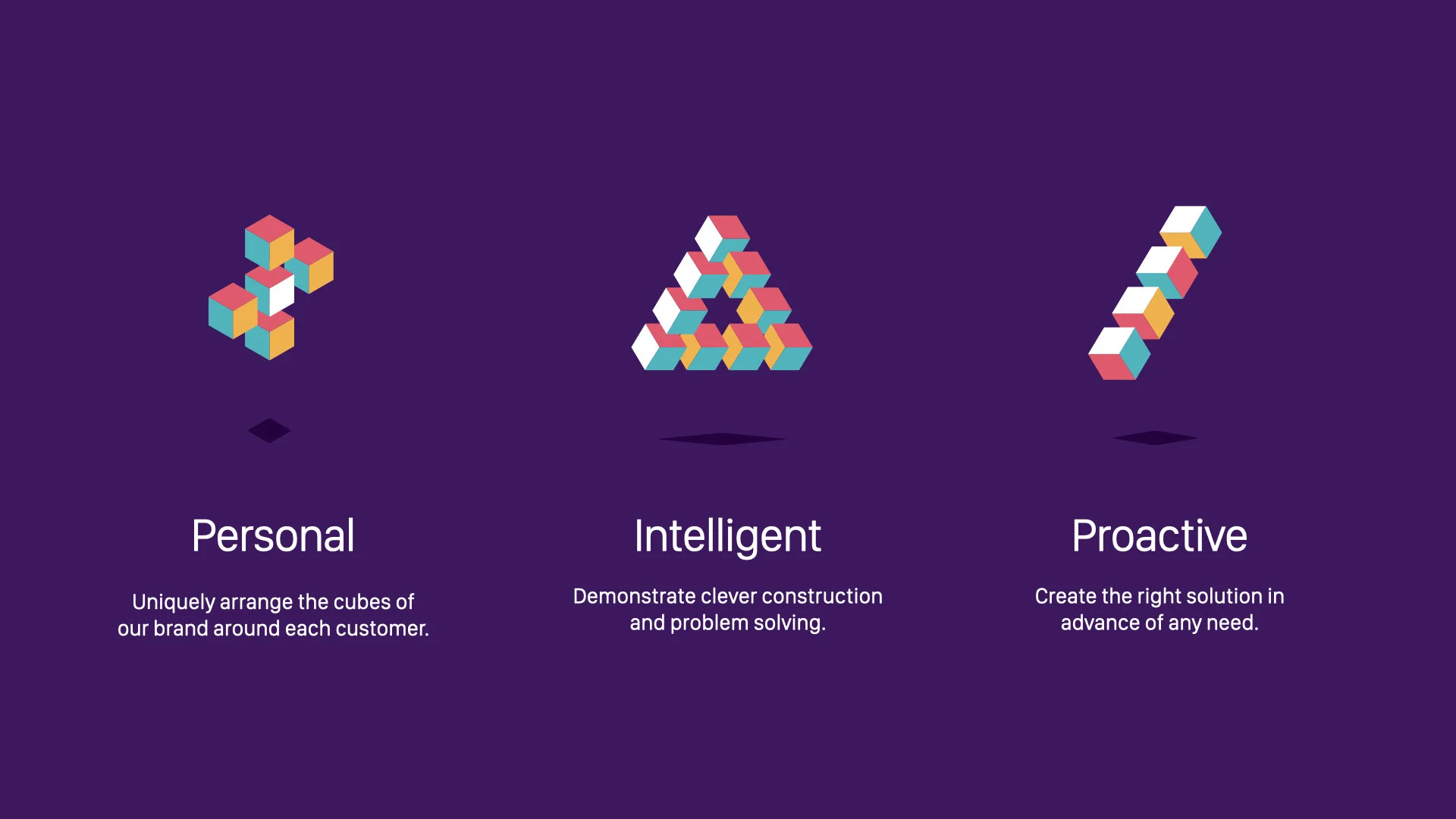 Personal

Uniquely arrange the cubes of our brand around each customer.

Intelligent

Demonstrate clever construction and problem solving.

Proactive

Create the right solution in advance of any need.